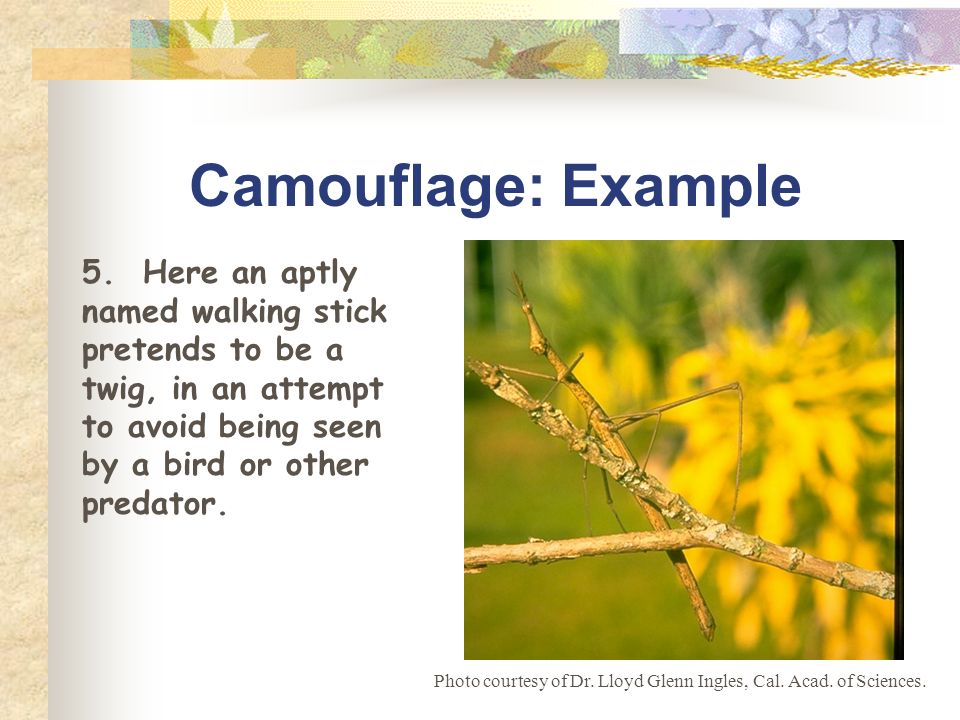 Camouflage: Example

5. Here an aptly named walking stick pretends to be a twig, in an attempt to avoid being seen by a bird or other predator.

Photo courtesy of Dr. Lloyd Glenn Ingles, Cal. Acad. of Sciences.